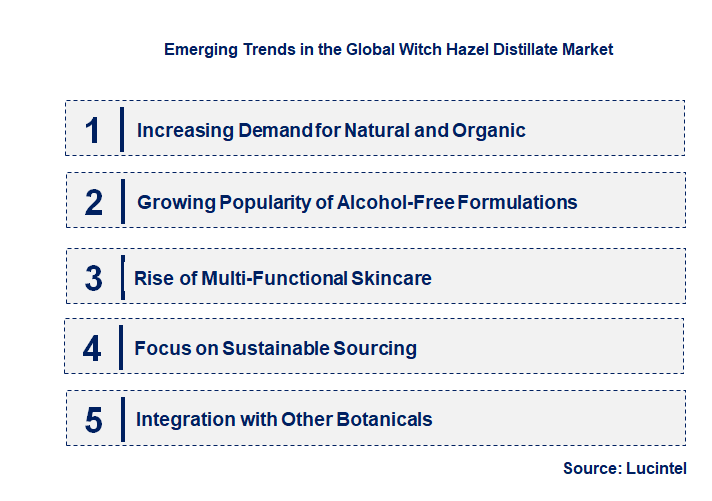 Emerging Trends in the Global Witch Hazel Distillate Market

1 Increasing Demand for Natural and Organic

2 Growing Popularity of Alcohol-Free Formulations

3 Rise of Multi-Functional Skincare

4 Focus on Sustainable Sourcing

5 Integration with Other Botanicals

Source: Lucintel